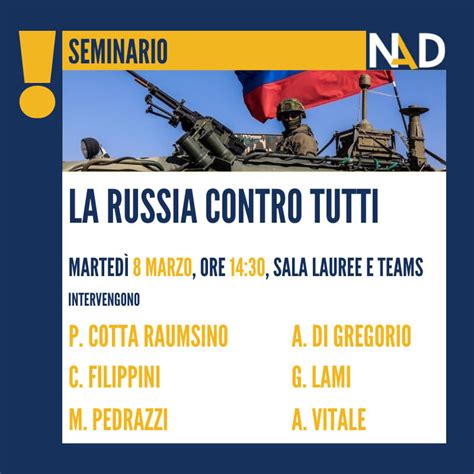 !
SEMINARIO
NAD

LA RUSSIA CONTRO TUTTI

MARTEDÌ 8 MARZO, ORE 14:30, SALA LAUREE E TEAMS

INTERVENGONO

P. COTTA RAUMSINO
C. FILIPPINI
M. PEDRAZZI

A. DI GREGORIO
G. LAMI
A. VITALE